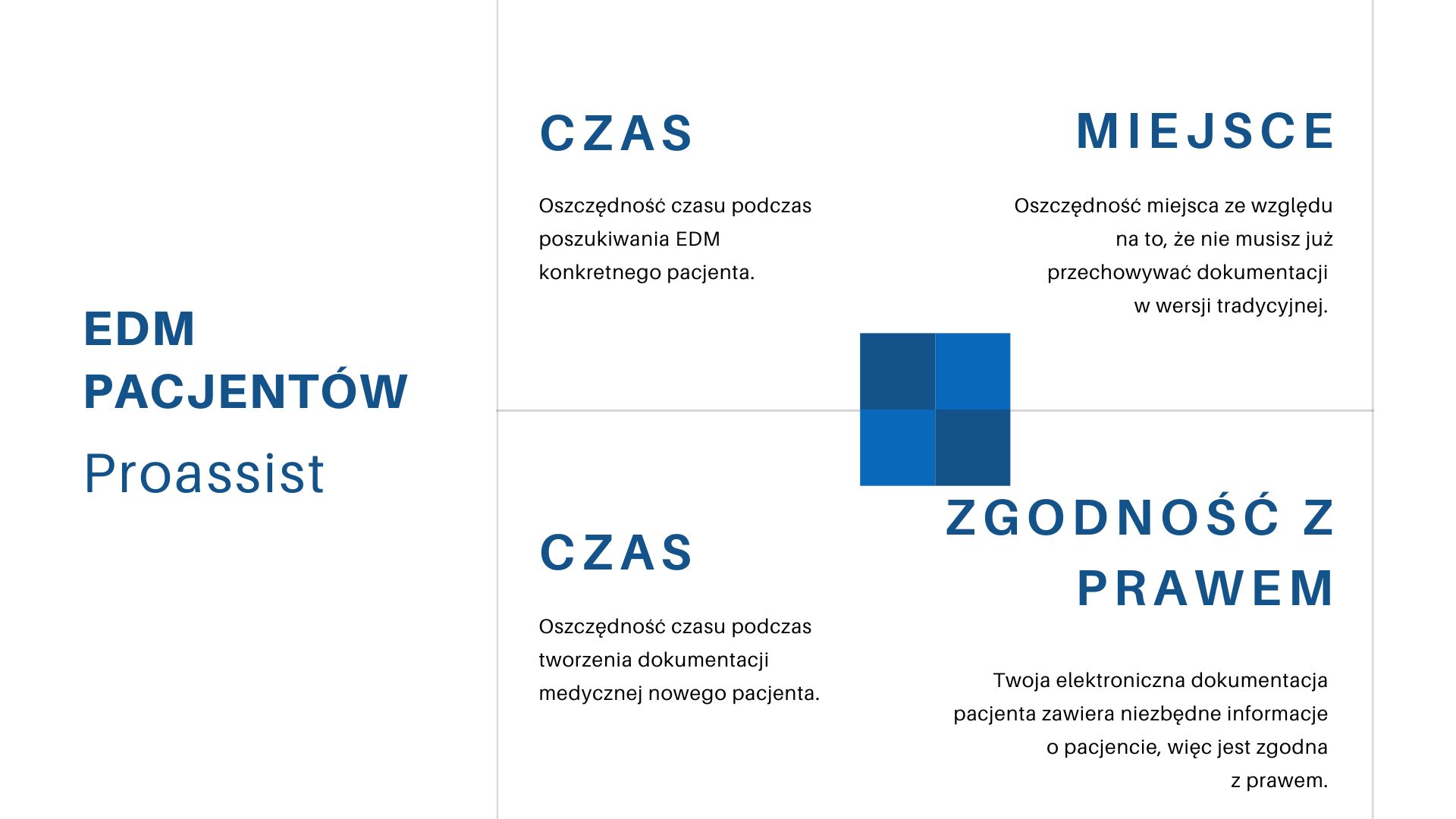 EDM
PACJENTÓW
Proassist

CZAS

Oszczędność czasu podczas poszukiwania EDM konkretnego pacjenta.

MIEJSCE

Oszczędność miejsca ze względu na to, że nie musisz już przechowywać dokumentacji w wersji tradycyjnej.

CZAS

Oszczędność czasu podczas tworzenia dokumentacji medycznej nowego pacjenta.

ZGODNOŚĆ Z PRAWEM

Twoja elektroniczna dokumentacja pacjenta zawiera niezbędne informacje o pacjencie, więc jest zgodna z prawem.